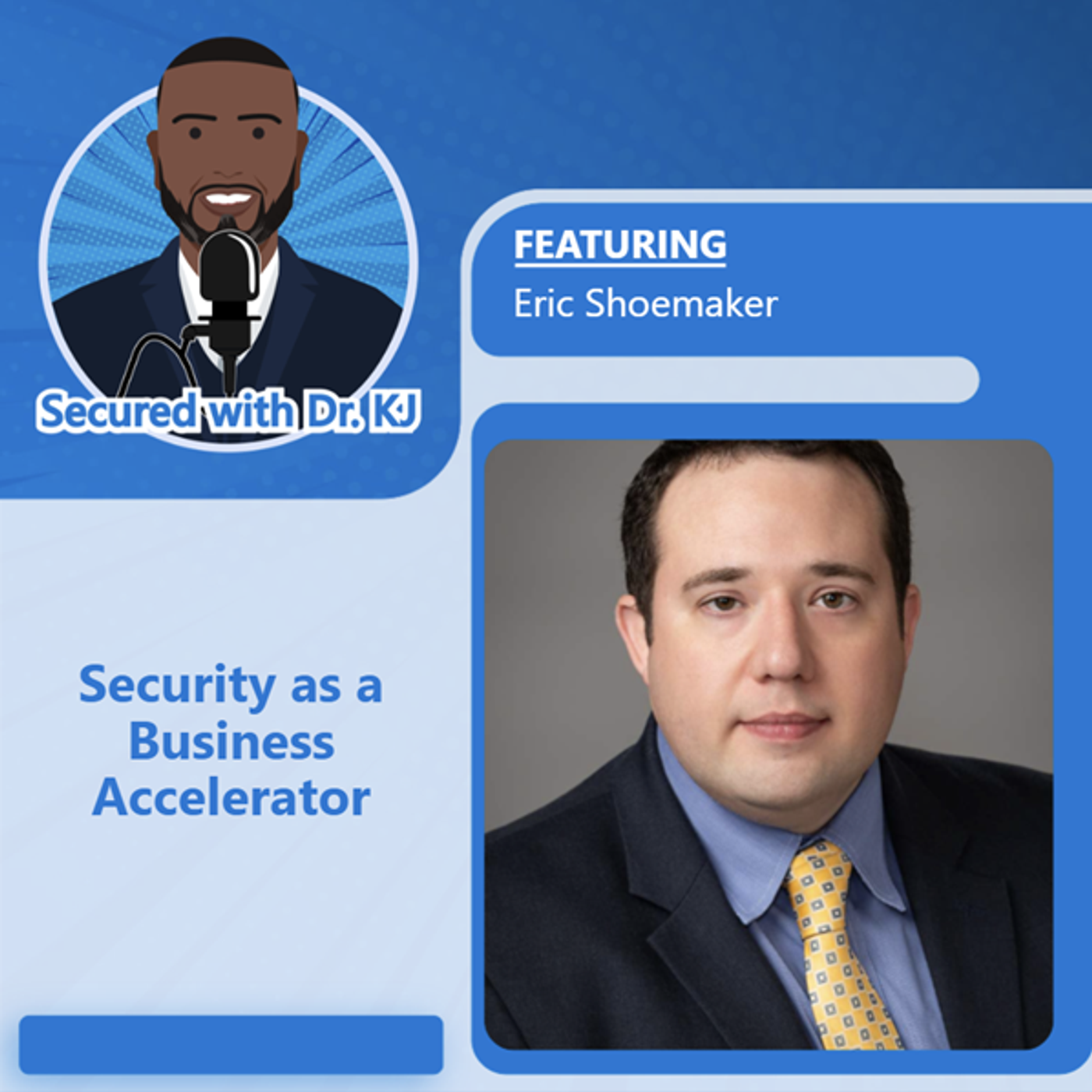 Secured with Dr. KJ

FEATURING

Eric Shoemaker

Security as a Business Accelerator